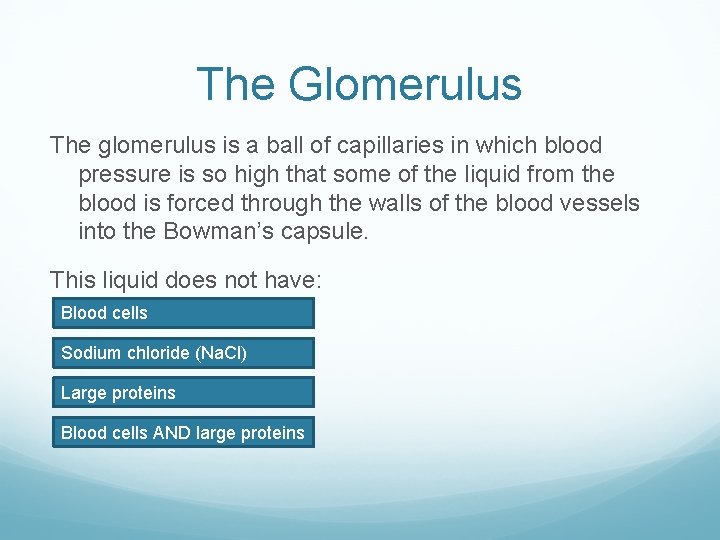 The Glomerulus

The glomerulus is a ball of capillaries in which blood pressure is so high that some of the liquid from the blood is forced through the walls of the blood vessels into the Bowman's capsule.

This liquid does not have:

Blood cells

Sodium chloride (NaCl)

Large proteins

Blood cells AND large proteins